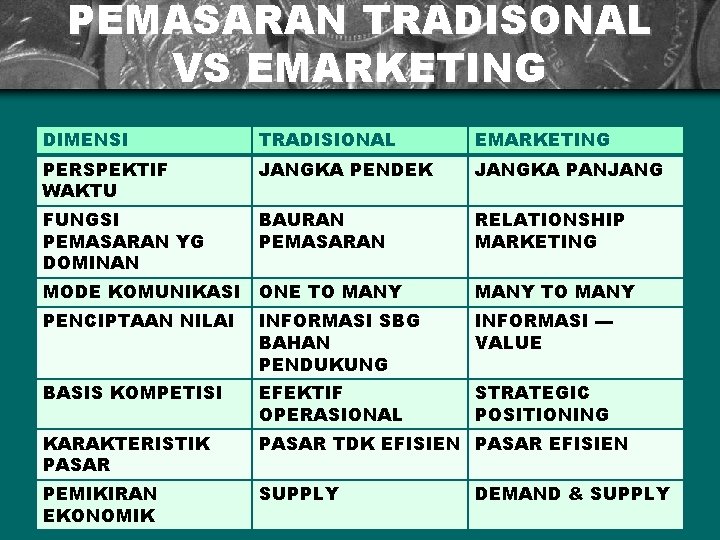 PEMASARAN TRADISONAL VS EMARKETING

| DIMENSI | TRADISIONAL | EMARKETING |
|---|---|---|
| PERSPEKTIF WAKTU | JANGKA PENDEK | JANGKA PANJANG |
| FUNGSI PEMASARAN YG DOMINAN | BAURAN PEMASARAN | RELATIONSHIP MARKETING |
| MODE KOMUNIKASI | ONE TO MANY | MANY TO MANY |
| PENCIPTAAN NILAI | INFORMASI SBG BAHAN PENDUKUNG | INFORMASI — VALUE |
| BASIS KOMPETISI | EFEKTIF OPERASIONAL | STRATEGIC POSITIONING |
| KARAKTERISTIK PASAR | PASAR TDK EFISIEN | PASAR EFISIEN |
| PEMIKIRAN EKONOMIK | SUPPLY | DEMAND & SUPPLY |